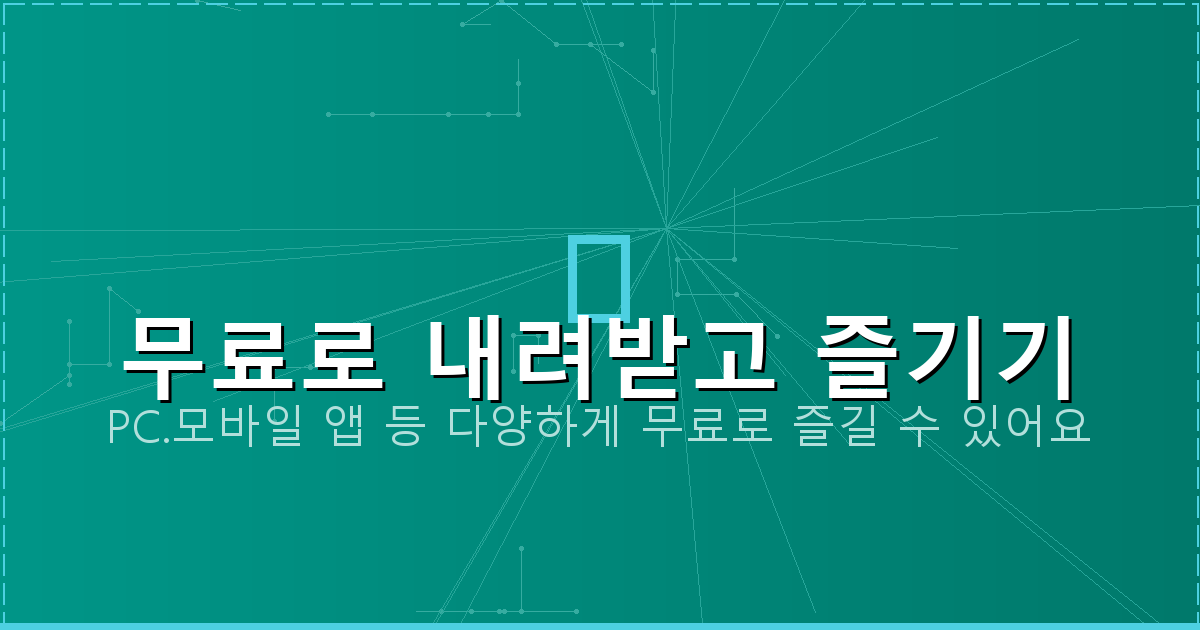 무료로 내려받고 즐기기

PC.모바일 앱 등 다양하게 무료로 즐길 수 있어요